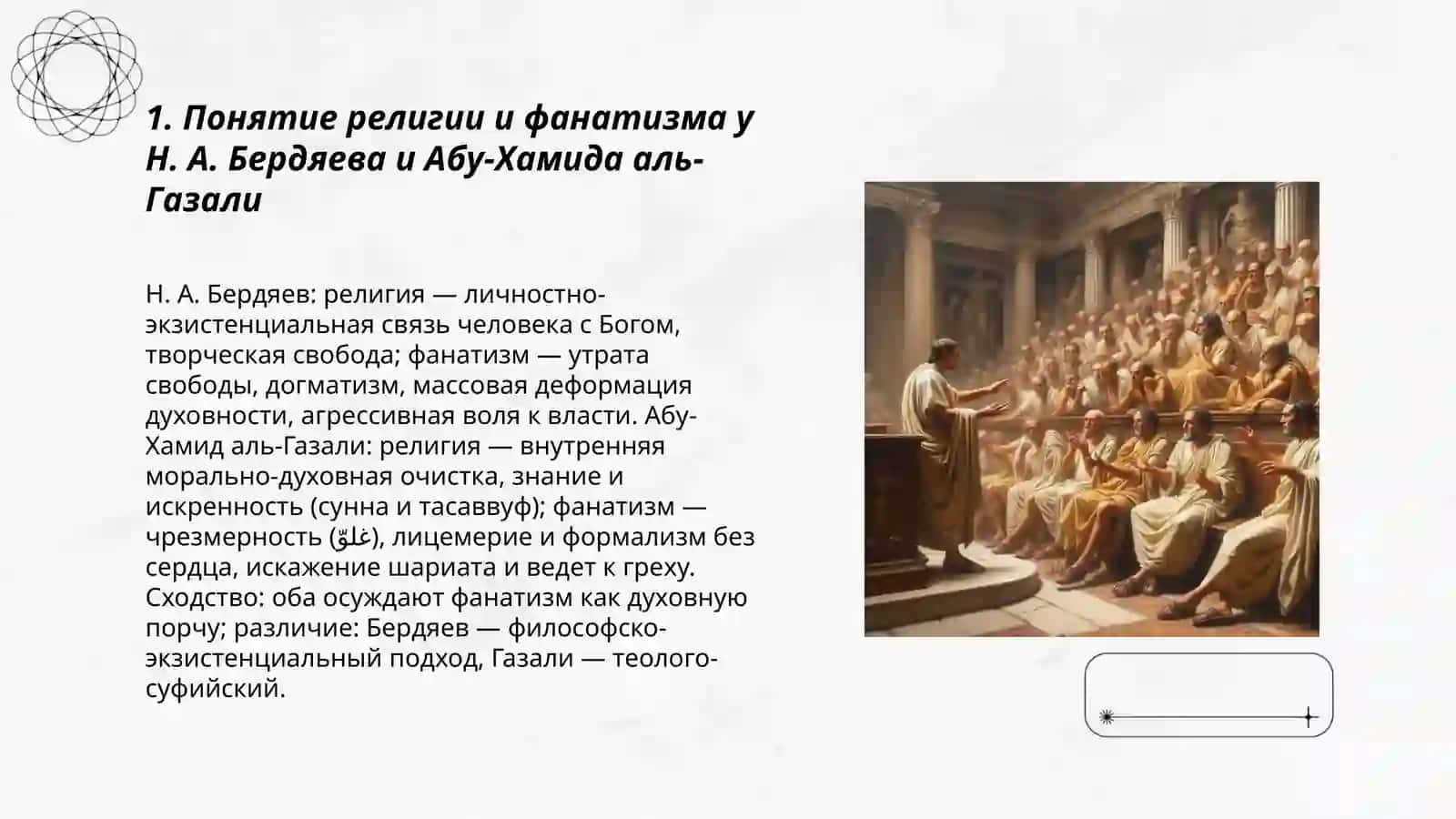 1. Понятие религии и фанатизма у Н. А. Бердяева и Абу-Хамида аль-Газали

Н. А. Бердяев: религия — личностно-экзистенциальная связь человека с Богом, творческая свобода; фанатизм — утрата свободы, догматизм, массовая деформация духовности, агрессивная воля к власти. Абу-Хамид аль-Газали: религия — внутренняя морально-духовная очистка, знание и искренность (сунна и тасаввуф); фанатизм — чрезмерность (غلوّ), лицемерие и формализм без сердца, искажение шариата и ведет к греху. Сходство: оба осуждают фанатизм как духовную порчу; различие: Бердяев — философско-экзистенциальный подход, Газали — теолого-суфийский.